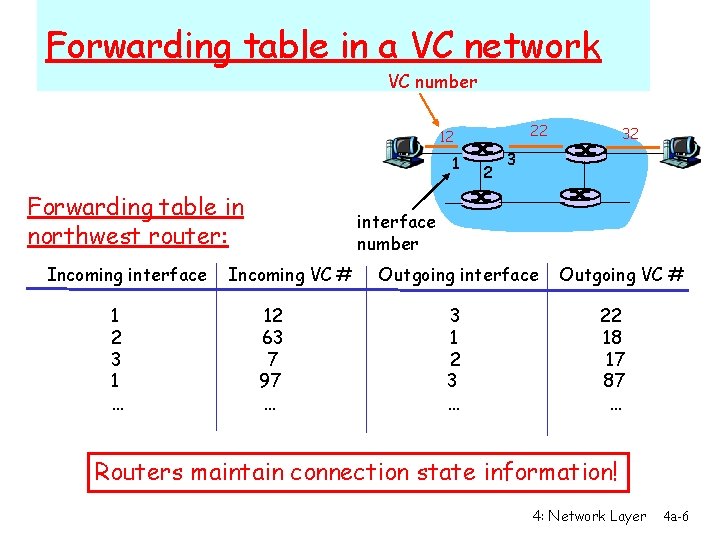 Forwarding table in a VC network

VC number

12

22

32

1

2

3

interface number

Forwarding table in northwest router:

| Incoming interface | Incoming VC # | Outgoing interface | Outgoing VC # |
|---|---|---|---|
| 1 | 12 | 3 | 22 |
| 2 | 63 | 1 | 18 |
| 3 | 7 | 2 | 17 |
| 1 | 97 | 3 | 87 |
| … | … | … | … |

Routers maintain connection state information!

4: Network Layer 4a-6